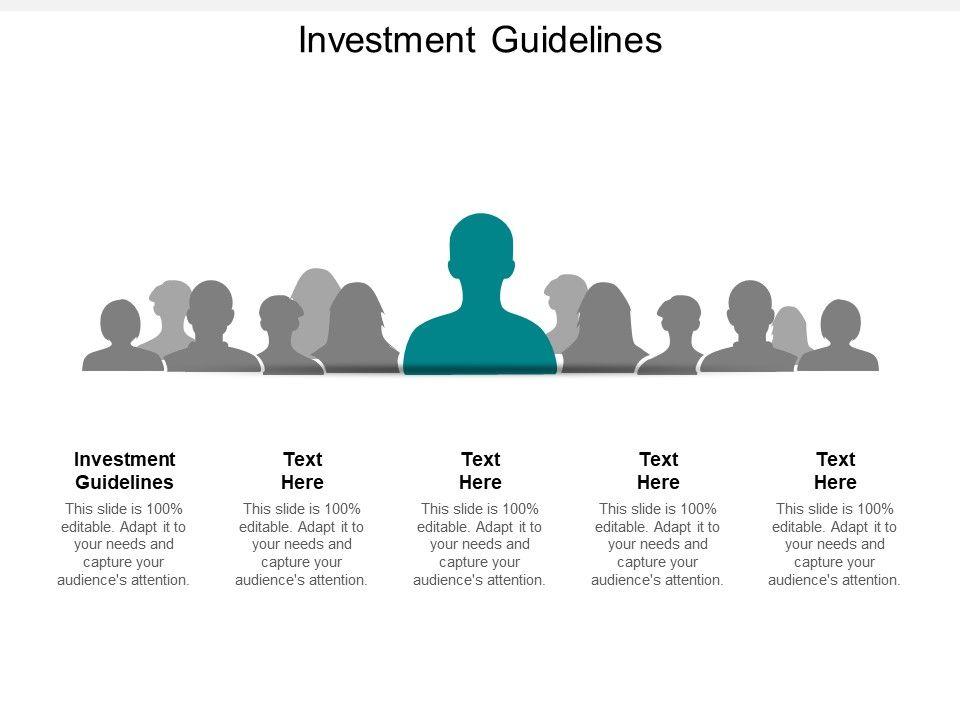 Investment Guidelines

Investment Guidelines
This slide is 100% editable. Adapt it to your needs and capture your audience's attention.

Text Here
This slide is 100% editable. Adapt it to your needs and capture your audience's attention.

Text Here
This slide is 100% editable. Adapt it to your needs and capture your audience's attention.

Text Here
This slide is 100% editable. Adapt it to your needs and capture your audience's attention.

Text Here
This slide is 100% editable. Adapt it to your needs and capture your audience's attention.